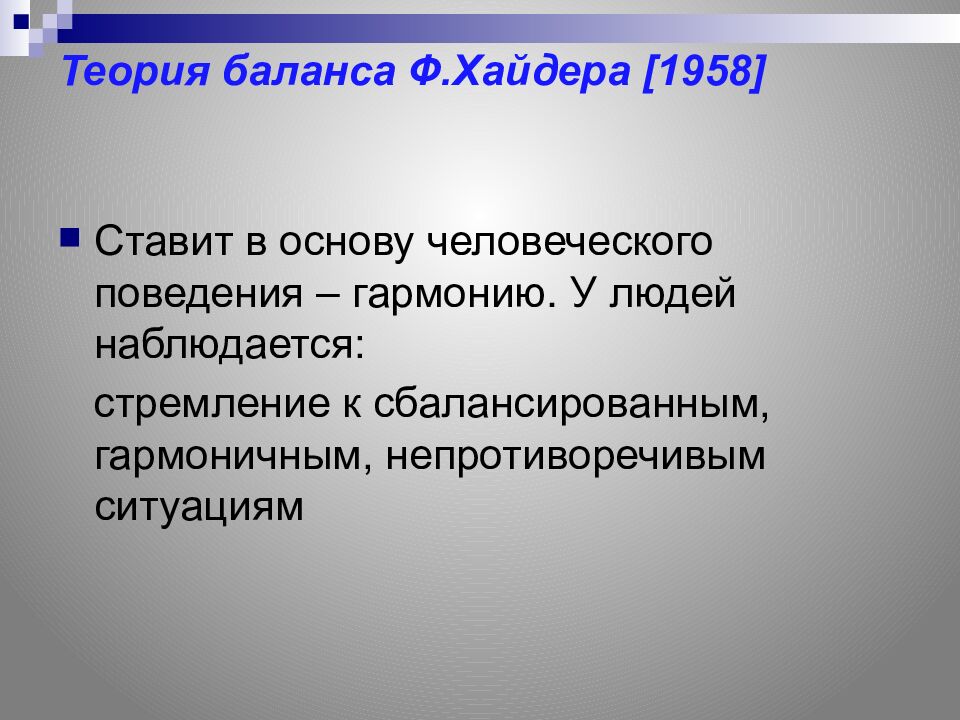 Теория баланса Ф.Хайдера [1958]

Ставит в основу человеческого поведения – гармонию. У людей наблюдается:

стремление к сбалансированным, гармоничным, непротиворечивым ситуациям